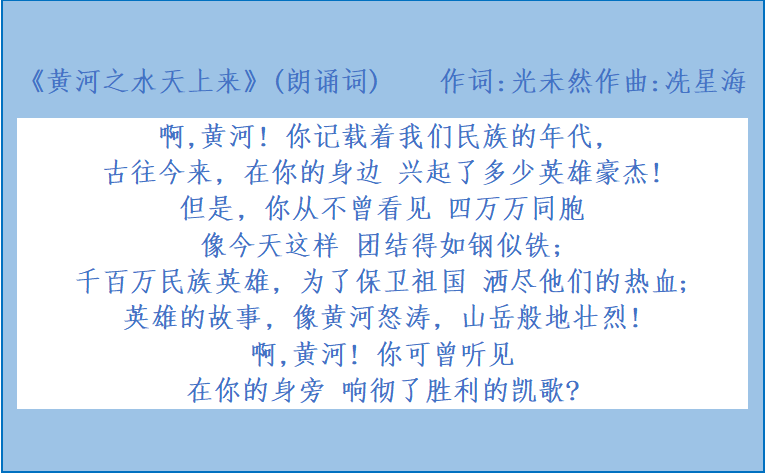 《黄河之水天上来》(朗诵词)　　作词:光未然作曲:冼星海

啊,黄河！你记载着我们民族的年代,
古往今来，在你的身边 兴起了多少英雄豪杰!
但是，你从不曾看见 四万万同胞
像今天这样 团结得如钢似铁;
千百万民族英雄，为了保卫祖国 洒尽他们的热血;
英雄的故事，像黄河怒涛，山岳般地壮烈!
啊,黄河！你可曾听见
在你的身旁 响彻了胜利的凯歌?